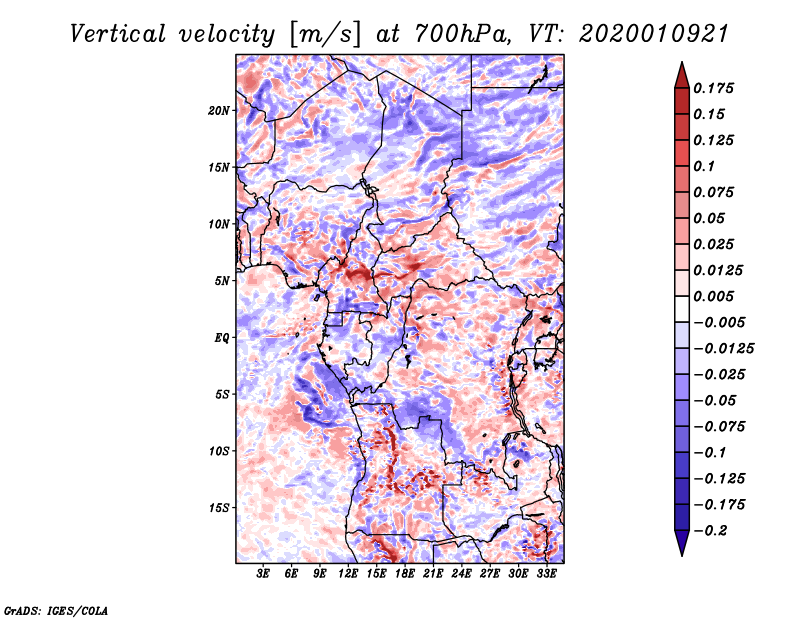 Vertical velocity [m/s] at 700hPa, VT: 2020010921

20N
15N
10N
5N
EQ
5S
10S
15S

3E 6E 9E 12E 15E 18E 21E 24E 27E 30E 33E

0.175
0.15
0.125
0.1
0.075
0.05
0.025
0.0125
0.005
−0.005
−0.0125
−0.025
−0.05
−0.075
−0.1
−0.125
−0.175
−0.2

GrADS: IGES/COLA